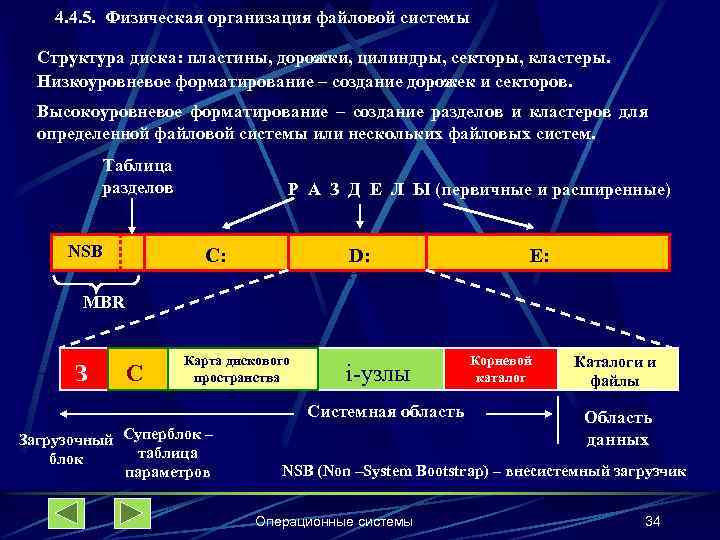 4.4.5. Физическая организация файловой системы

Структура диска: пластины, дорожки, цилиндры, секторы, кластеры.
Низкоуровневое форматирование – создание дорожек и секторов.

Высокоуровневое форматирование – создание разделов и кластеров для определенной файловой системы или нескольких файловых систем.

Таблица разделов

Р А З Д Е Л Ы (первичные и расширенные)

NSB

C:

D:

E:

MBR

З

С

Карта дискового пространства

i-узлы

Корневой каталог

Каталоги и файлы

Системная область

Область данных

Загрузочный блок

Суперблок – таблица параметров

NSB (Non –System Bootstrap) – внесистемный загрузчик

Операционные системы

34